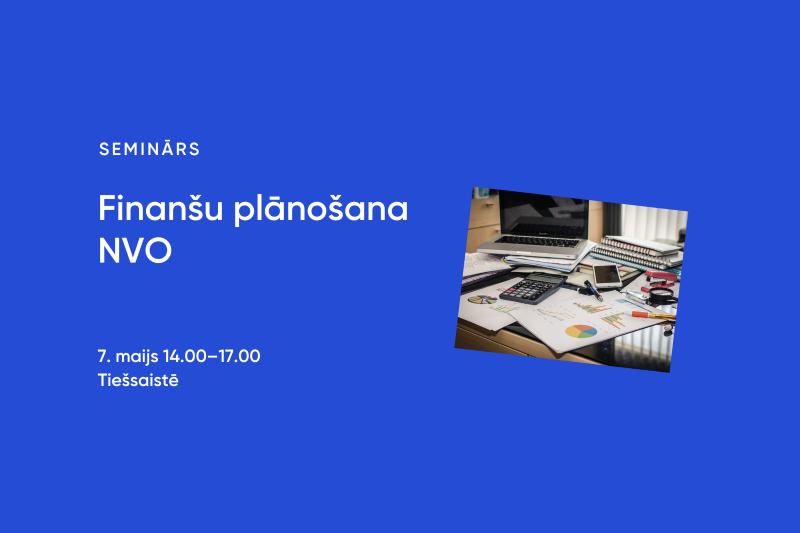 SEMINĀRS

Finanšu plānošana NVO

7. maijs 14.00–17.00
Tiešsaistē